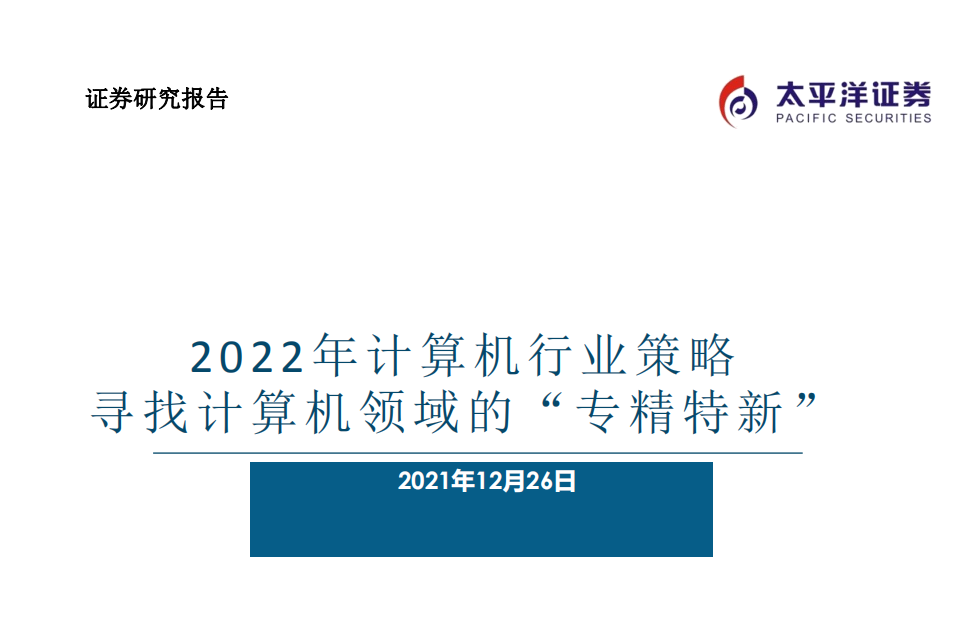 证券研究报告

太平洋证券
PACIFIC SECURITIES

2022年计算机行业策略
寻找计算机领域的“专精特新”

2021年12月26日